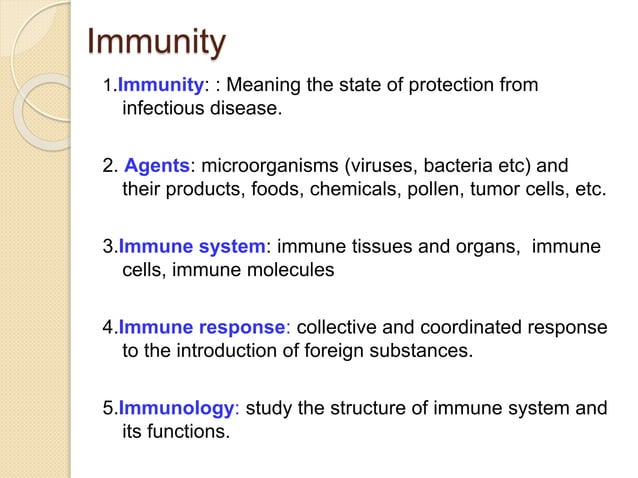 Immunity

1.Immunity: : Meaning the state of protection from infectious disease.

2. Agents: microorganisms (viruses, bacteria etc) and their products, foods, chemicals, pollen, tumor cells, etc.

3.Immune system: immune tissues and organs, immune cells, immune molecules

4.Immune response: collective and coordinated response to the introduction of foreign substances.

5.Immunology: study the structure of immune system and its functions.